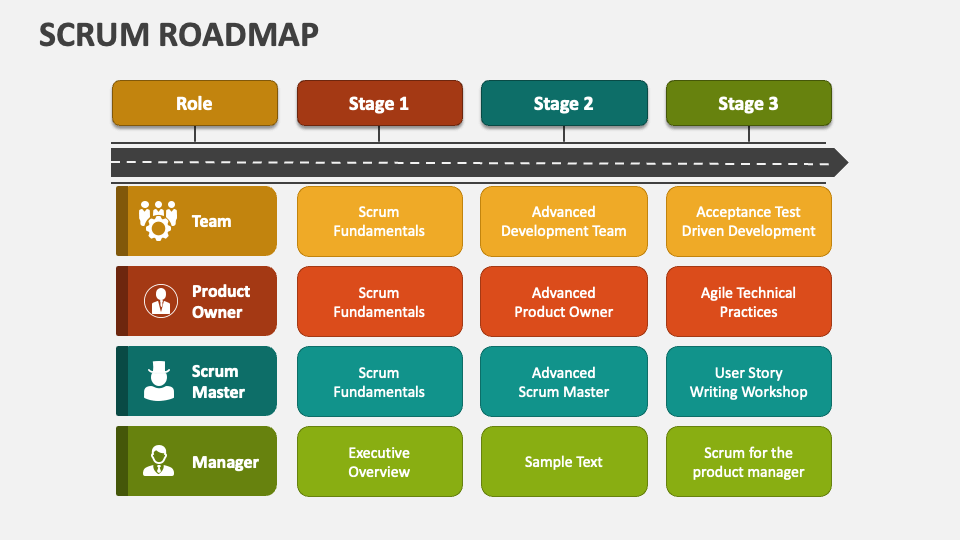 SCRUM ROADMAP

| Role | Stage 1 | Stage 2 | Stage 3 |
|---|---|---|---|
| Team | Scrum Fundamentals | Advanced Development Team | Acceptance Test Driven Development |
| Product Owner | Scrum Fundamentals | Advanced Product Owner | Agile Technical Practices |
| Scrum Master | Scrum Fundamentals | Advanced Scrum Master | User Story Writing Workshop |
| Manager | Executive Overview | Sample Text | Scrum for the product manager |